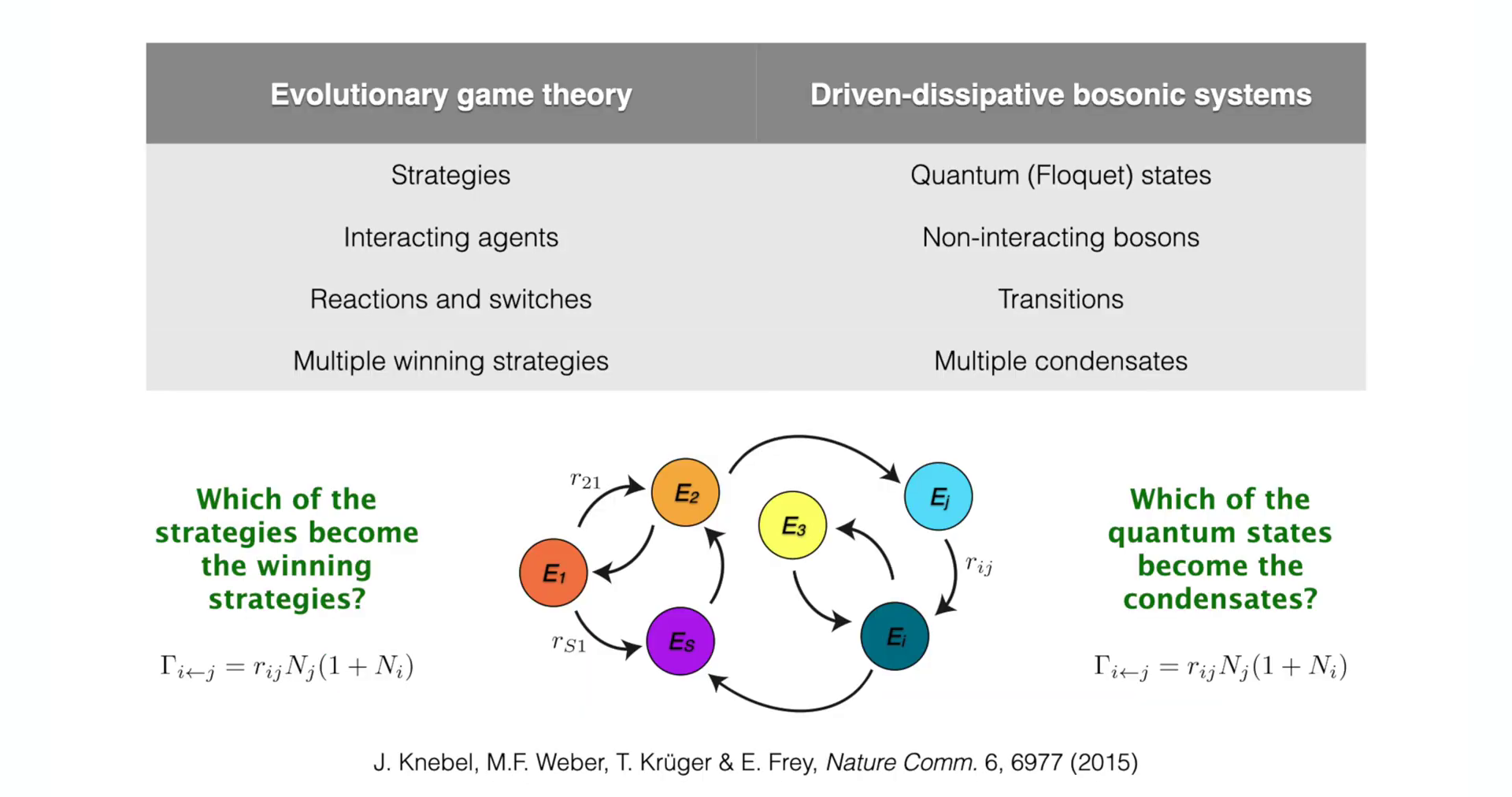 | Evolutionary game theory | Driven-dissipative bosonic systems |
|---|---|
| Strategies | Quantum (Floquet) states |
| Interacting agents | Non-interacting bosons |
| Reactions and switches | Transitions |
| Multiple winning strategies | Multiple condensates |

Which of the strategies become the winning strategies?

$\Gamma_{i \leftarrow j} = r_{ij} N_j (1 + N_i)$

$r_{21}$
$E_2$
$E_1$
$r_{S1}$
$E_S$
$E_3$
$E_j$
$r_{ij}$
$E_i$

Which of the quantum states become the condensates?

$\Gamma_{i \leftarrow j} = r_{ij} N_j (1 + N_i)$

J. Knebel, M.F. Weber, T. Krüger & E. Frey, Nature Comm. 6, 6977 (2015)